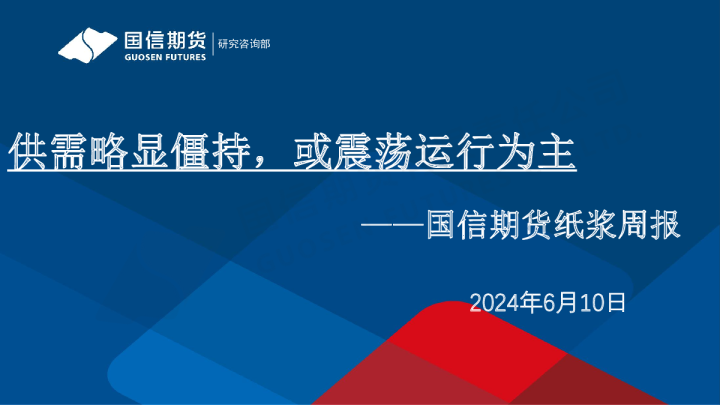 国信期货
GUOSEN FUTURES
研究咨询部

供需略显僵持，或震荡运行为主

——国信期货纸浆周报

2024年6月10日